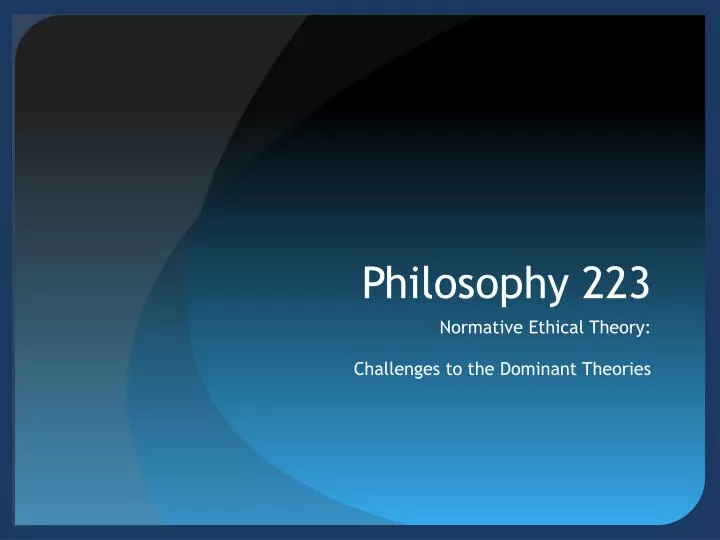 Philosophy 223

Normative Ethical Theory:

Challenges to the Dominant Theories